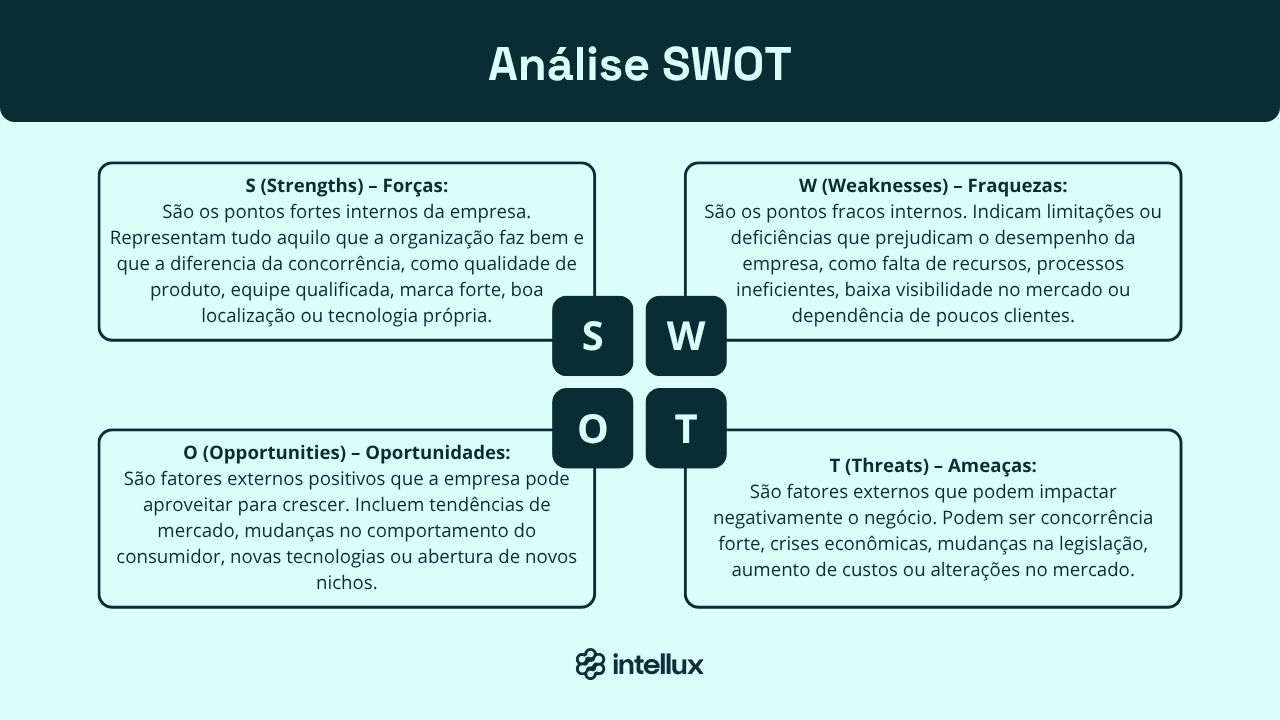 Análise SWOT

S (Strengths) – Forças:
São os pontos fortes internos da empresa. Representam tudo aquilo que a organização faz bem e que a diferencia da concorrência, como qualidade de produto, equipe qualificada, marca forte, boa localização ou tecnologia própria.

W (Weaknesses) – Fraquezas:
São os pontos fracos internos. Indicam limitações ou deficiências que prejudicam o desempenho da empresa, como falta de recursos, processos ineficientes, baixa visibilidade no mercado ou dependência de poucos clientes.

S

W

O

T

O (Opportunities) – Oportunidades:
São fatores externos positivos que a empresa pode aproveitar para crescer. Incluem tendências de mercado, mudanças no comportamento do consumidor, novas tecnologias ou abertura de novos nichos.

T (Threats) – Ameaças:
São fatores externos que podem impactar negativamente o negócio. Podem ser concorrência forte, crises econômicas, mudanças na legislação, aumento de custos ou alterações no mercado.

intellux